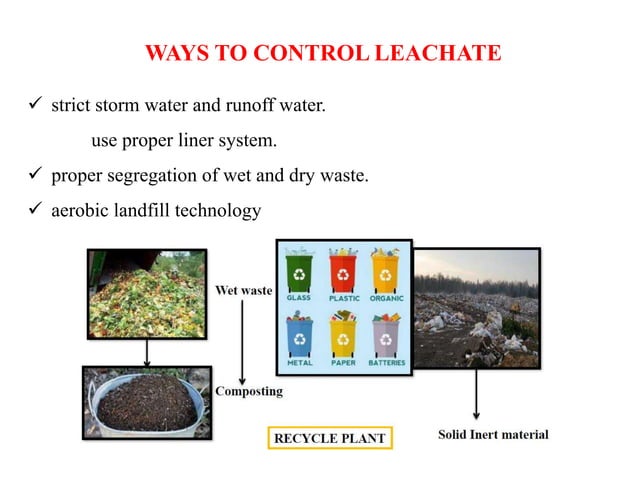 WAYS TO CONTROL LEACHATE

✓ strict storm water and runoff water.

use proper liner system.

✓ proper segregation of wet and dry waste.

✓ aerobic landfill technology

Wet waste

Composting

GLASS PLASTIC ORGANIC

METAL PAPER BATTERIES

RECYCLE PLANT

Solid Inert material